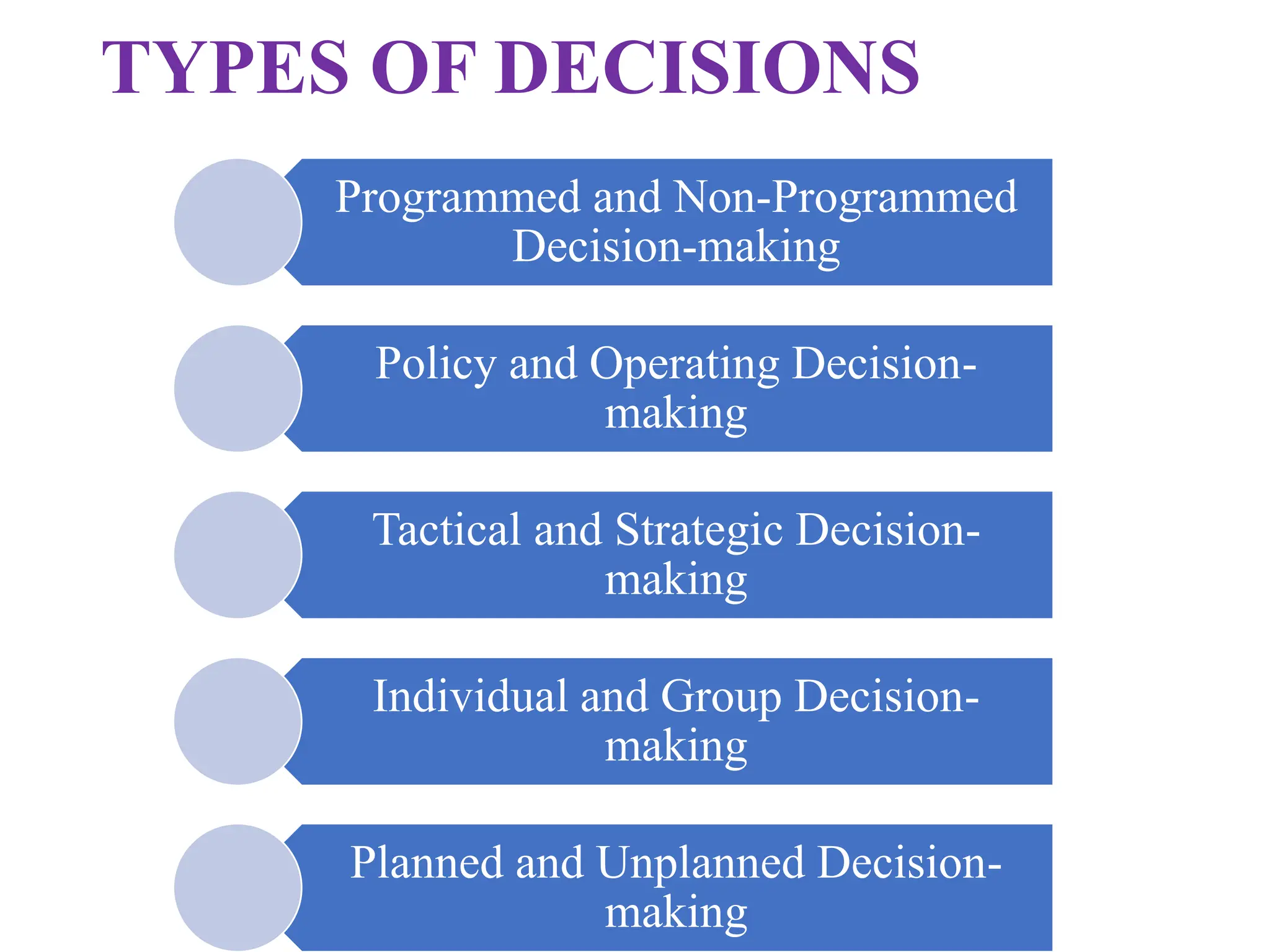 TYPES OF DECISIONS

Programmed and Non-Programmed Decision-making

Policy and Operating Decision-making

Tactical and Strategic Decision-making

Individual and Group Decision-making

Planned and Unplanned Decision-making